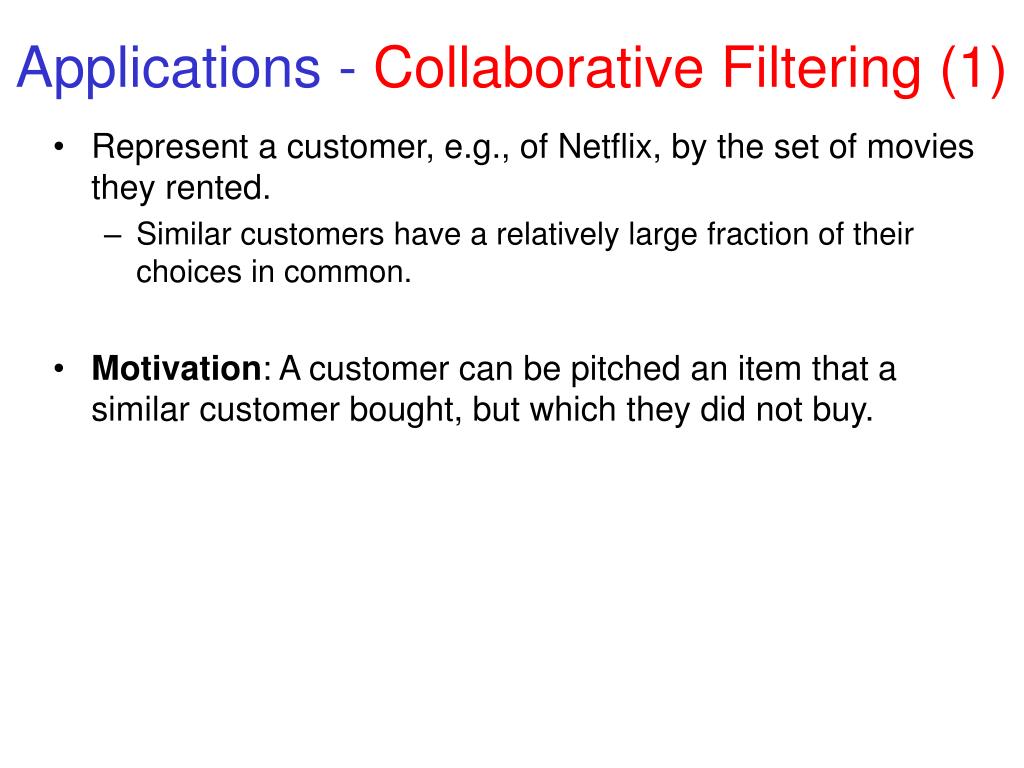 Applications - Collaborative Filtering (1)

• Represent a customer, e.g., of Netflix, by the set of movies they rented.
– Similar customers have a relatively large fraction of their choices in common.

• Motivation: A customer can be pitched an item that a similar customer bought, but which they did not buy.